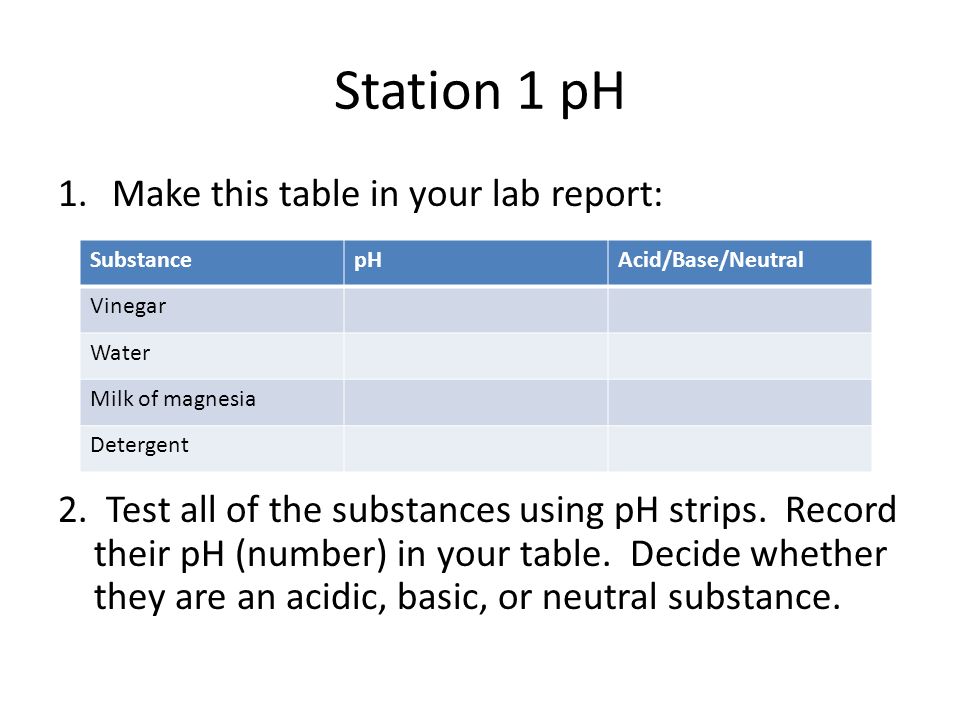 Station 1 pH

1. Make this table in your lab report:

| Substance | pH | Acid/Base/Neutral |
|---|---|---|
| Vinegar | | |
| Water | | |
| Milk of magnesia | | |
| Detergent | | |

2. Test all of the substances using pH strips. Record their pH (number) in your table. Decide whether they are an acidic, basic, or neutral substance.